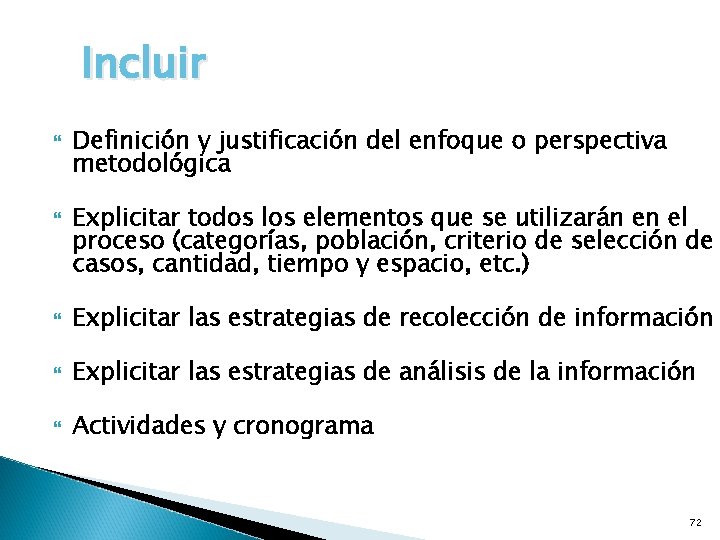 Incluir

Definición y justificación del enfoque o perspectiva metodológica

Explicitar todos los elementos que se utilizarán en el proceso (categorías, población, criterio de selección de casos, cantidad, tiempo y espacio, etc.)

Explicitar las estrategias de recolección de información

Explicitar las estrategias de análisis de la información

Actividades y cronograma

72